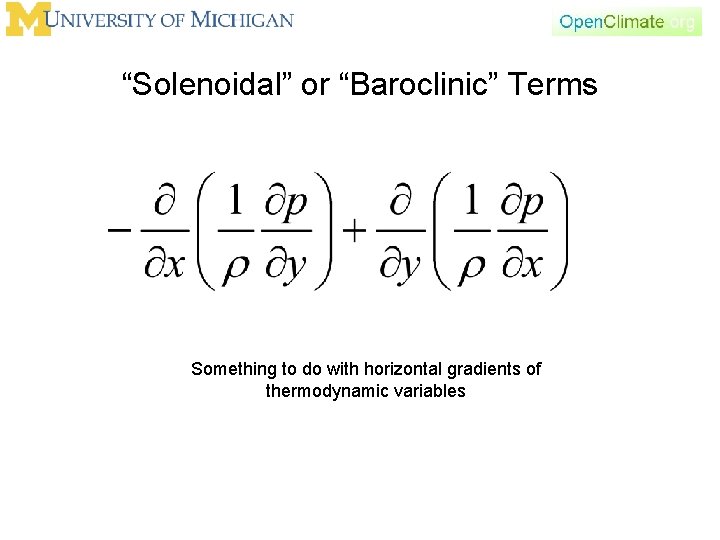 UNIVERSITY OF MICHIGAN

OpenClimate.org

“Solenoidal” or “Baroclinic” Terms

$-\frac{\partial}{\partial x}\left(\frac{1}{\rho}\frac{\partial p}{\partial y}\right)+\frac{\partial}{\partial y}\left(\frac{1}{\rho}\frac{\partial p}{\partial x}\right)$

Something to do with horizontal gradients of thermodynamic variables